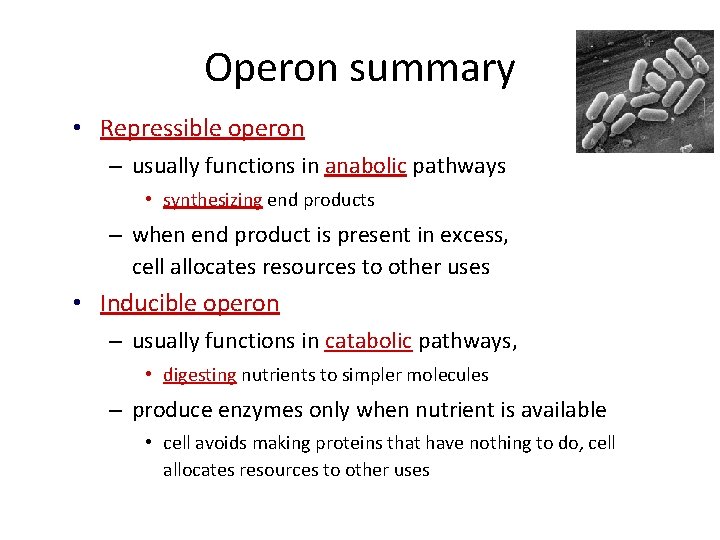 Operon summary

• Repressible operon
– usually functions in anabolic pathways
• synthesizing end products
– when end product is present in excess, cell allocates resources to other uses

• Inducible operon
– usually functions in catabolic pathways,
• digesting nutrients to simpler molecules
– produce enzymes only when nutrient is available
• cell avoids making proteins that have nothing to do, cell allocates resources to other uses